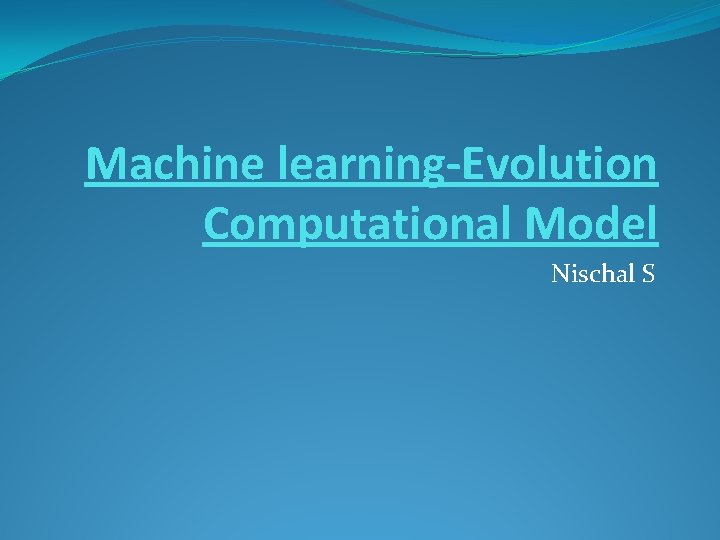 Machine learning-Evolution Computational Model

Nischal S